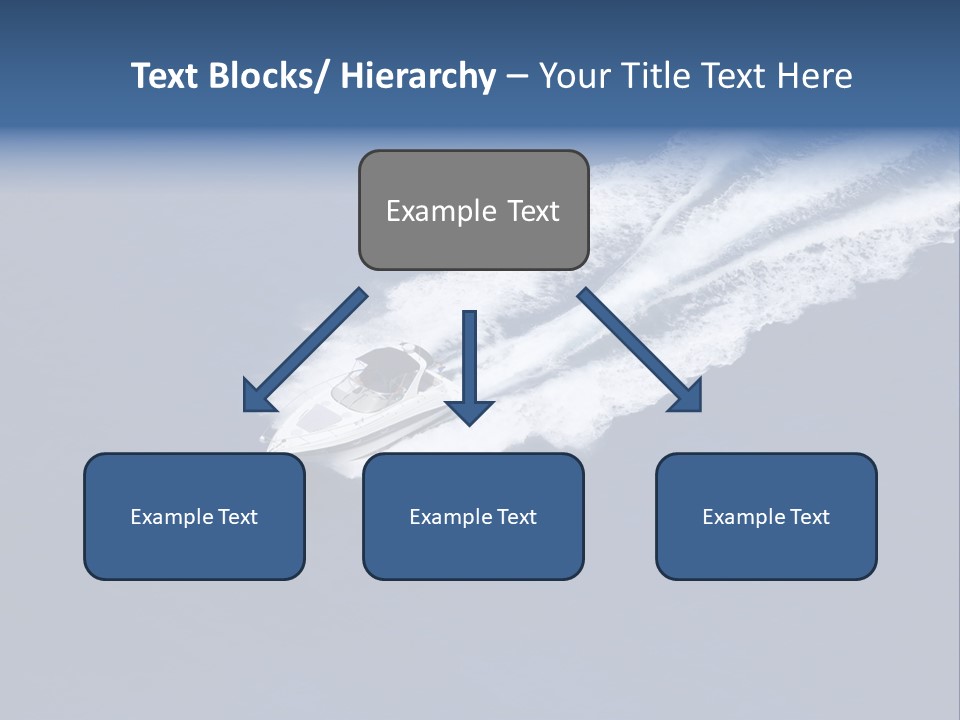 Text Blocks/ Hierarchy – Your Title Text Here

Example Text

Example Text

Example Text

Example Text